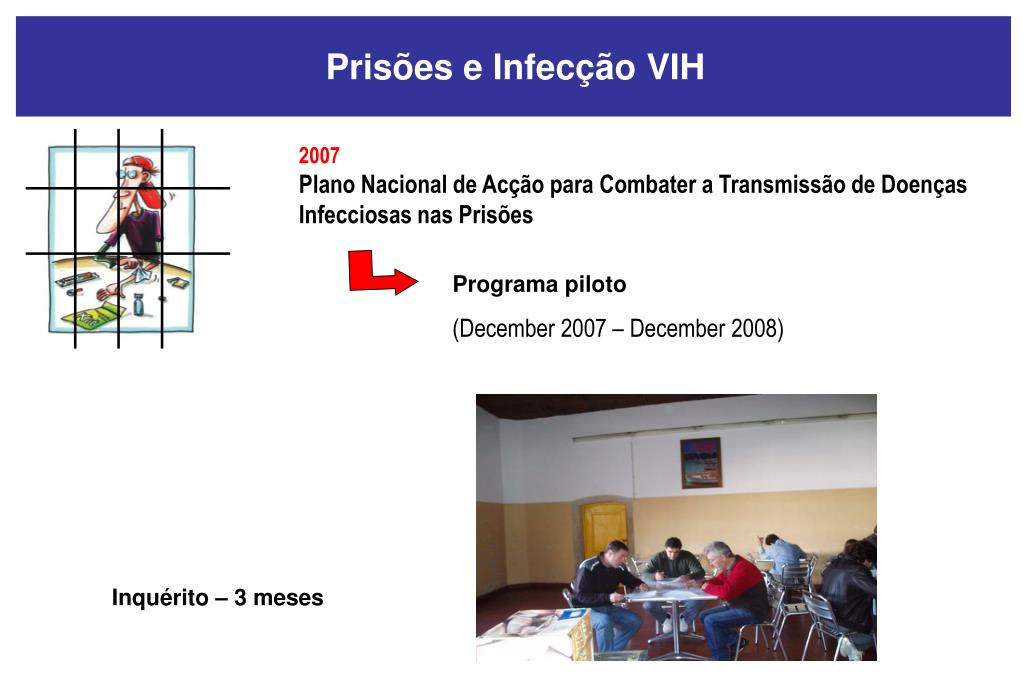 Prisões e Infecção VIH

2007
Plano Nacional de Acção para Combater a Transmissão de Doenças Infecciosas nas Prisões

Programa piloto
(December 2007 – December 2008)

Inquérito – 3 meses